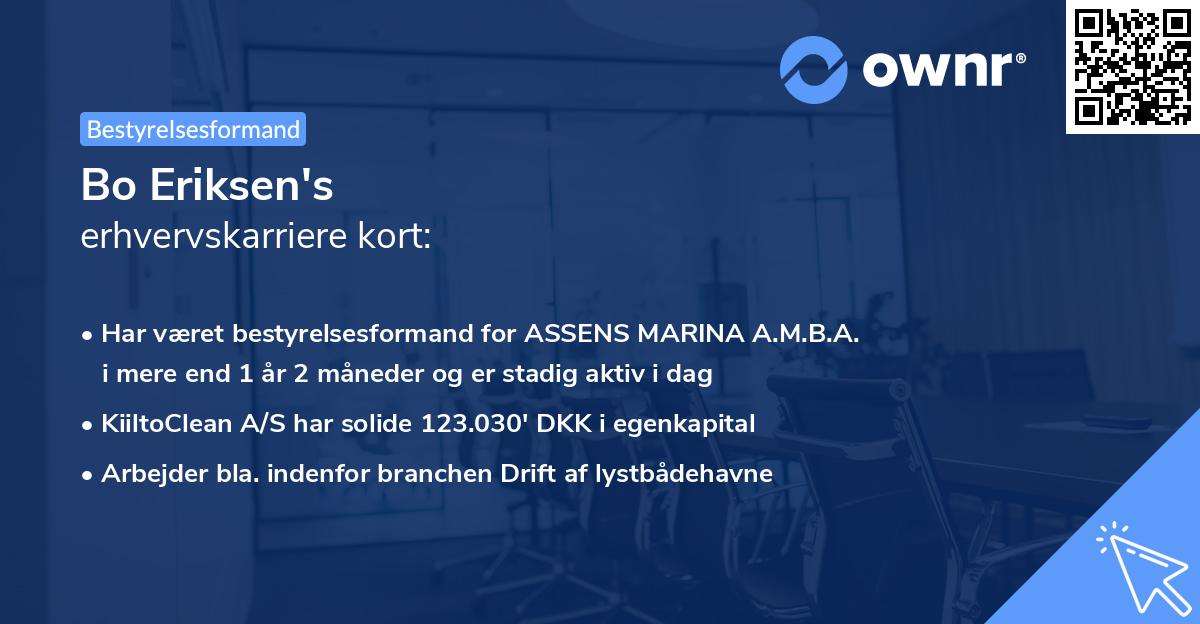 ownr®

Bestyrelsesformand

Bo Eriksen's
erhvervskarriere kort:

• Har været bestyrelsesformand for ASSENS MARINA A.M.B.A. i mere end 1 år 2 måneder og er stadig aktiv i dag
• KiiltoClean A/S har solide 123.030' DKK i egenkapital
• Arbejder bla. indenfor branchen Drift af lystbådehavne